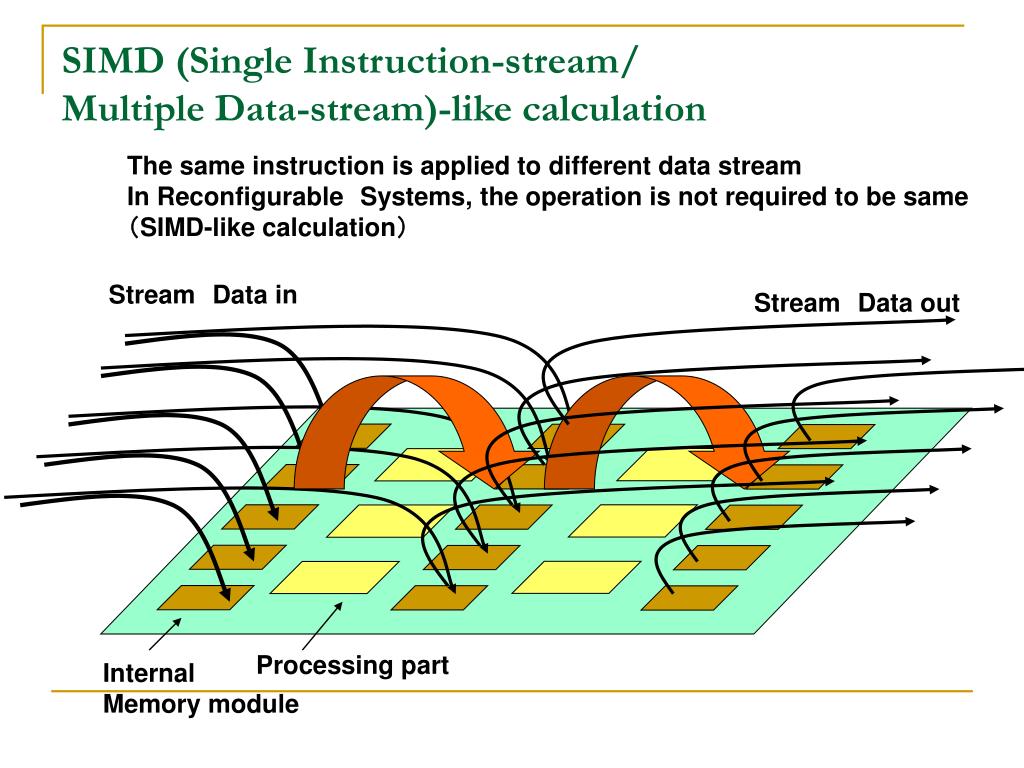 SIMD (Single Instruction-stream/ Multiple Data-stream)-like calculation

The same instruction is applied to different data stream
In Reconfigurable Systems, the operation is not required to be same
（SIMD-like calculation）

Stream Data in

Stream Data out

Internal
Memory module

Processing part